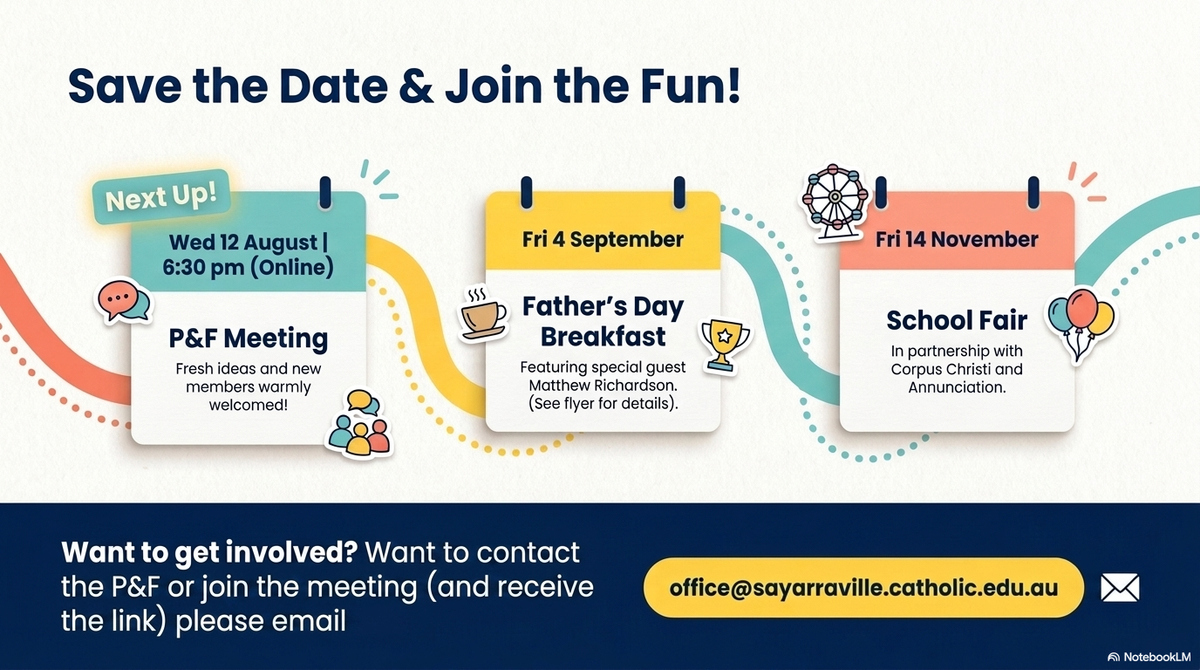 Save the Date & Join the Fun!

Next Up!

Wed 12 August | 6:30 pm (Online)

P&F Meeting

Fresh ideas and new members warmly welcomed!

Fri 4 September

Father's Day Breakfast

Featuring special guest Matthew Richardson. (See flyer for details).

Fri 14 November

School Fair

In partnership with Corpus Christi and Annunciation.

Want to get involved? Want to contact the P&F or join the meeting (and receive the link) please email

office@sayarraville.catholic.edu.au

NotebookLM